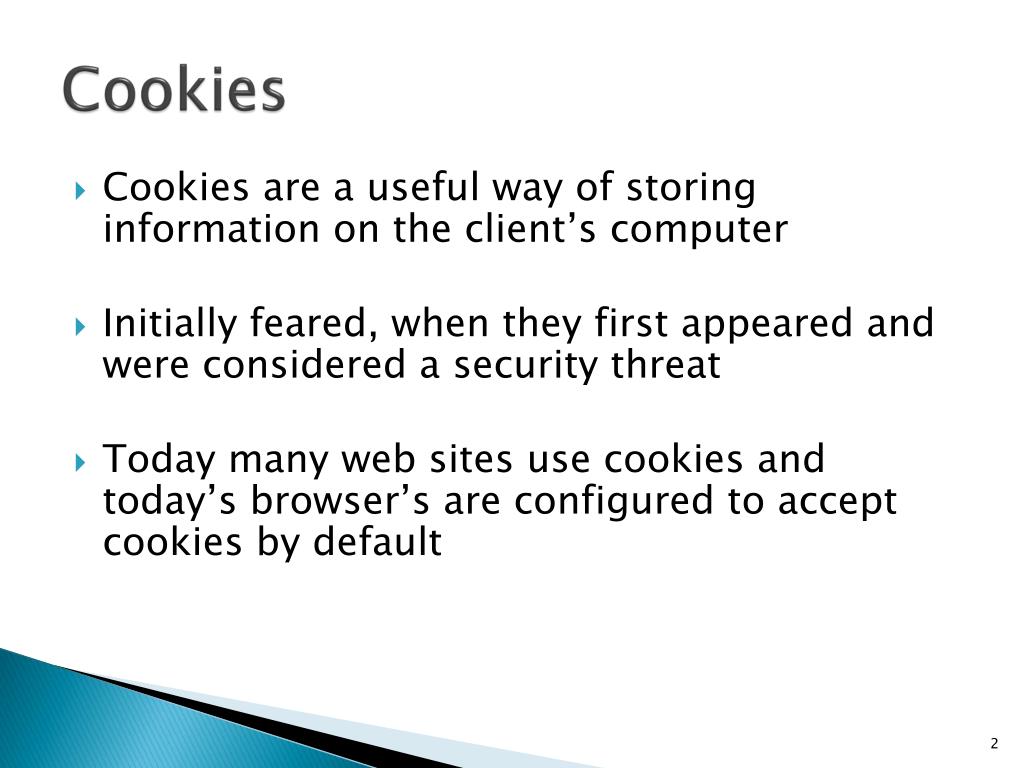 Cookies

Cookies are a useful way of storing information on the client’s computer

Initially feared, when they first appeared and were considered a security threat

Today many web sites use cookies and today’s browser’s are configured to accept cookies by default

2